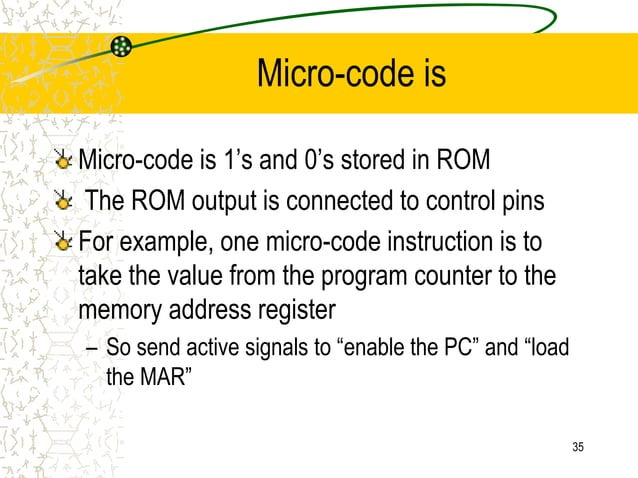 Micro-code is

Micro-code is 1’s and 0’s stored in ROM

The ROM output is connected to control pins

For example, one micro-code instruction is to take the value from the program counter to the memory address register

– So send active signals to “enable the PC” and “load the MAR”

35